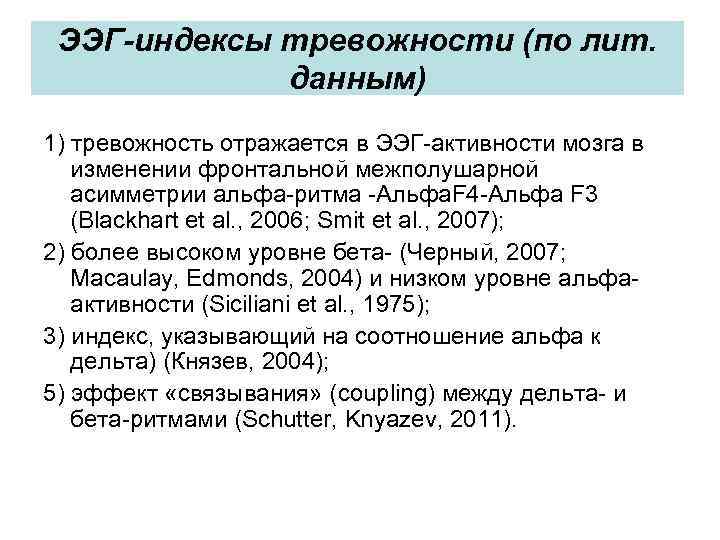 ЭЭГ-индексы тревожности (по лит. данным)

1) тревожность отражается в ЭЭГ-активности мозга в изменении фронтальной межполушарной асимметрии альфа-ритма -АльфаF4-Альфа F3 (Blackhart et al., 2006; Smit et al., 2007);

2) более высоком уровне бета- (Черный, 2007; Macaulay, Edmonds, 2004) и низком уровне альфа-активности (Siciliani et al., 1975);

3) индекс, указывающий на соотношение альфа к дельта) (Князев, 2004);

5) эффект «связывания» (coupling) между дельта- и бета-ритмами (Schutter, Knyazev, 2011).